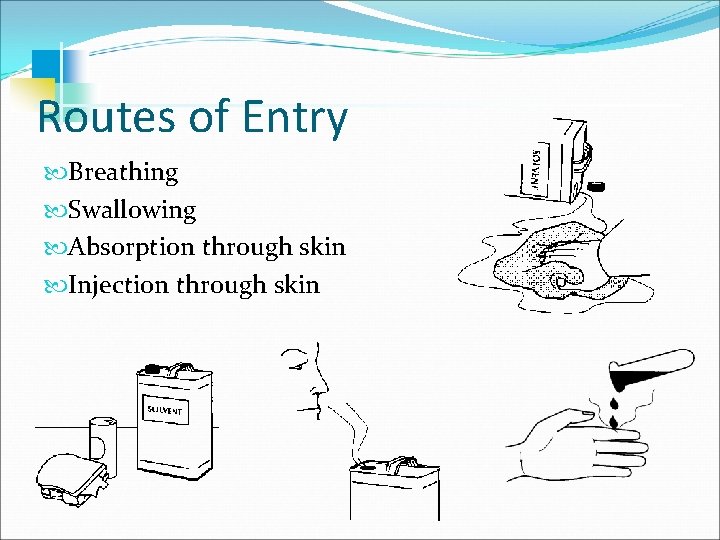 Routes of Entry

Breathing

Swallowing

Absorption through skin

Injection through skin

SOLVENT

SOLVENT